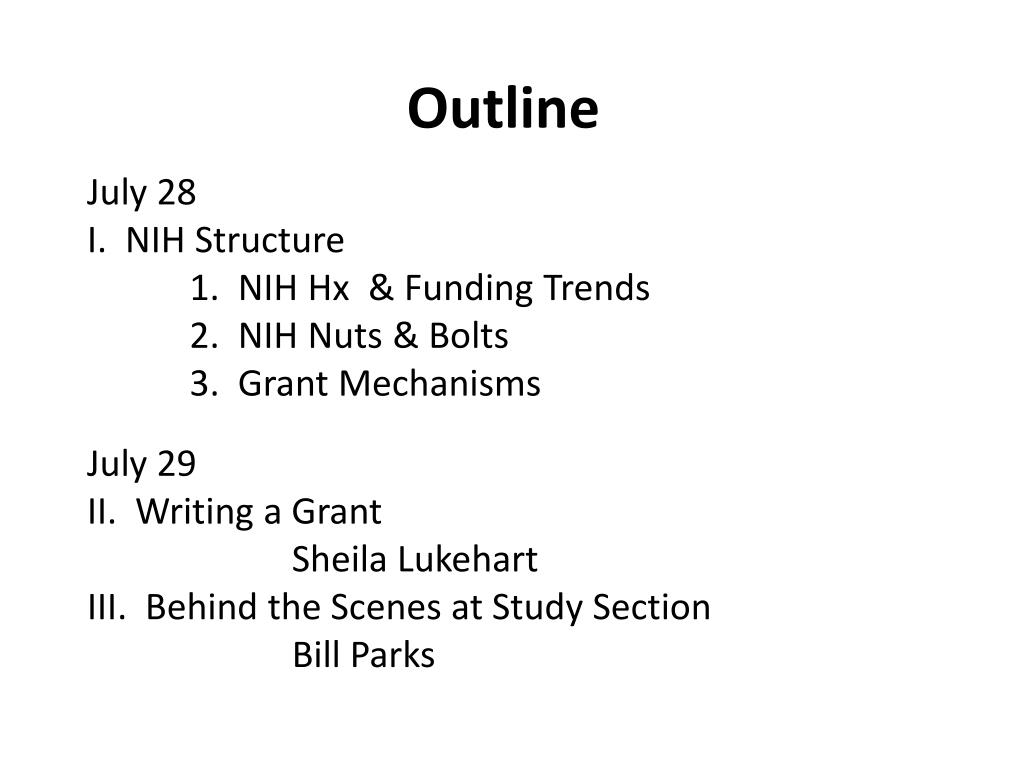 Outline

July 28
I. NIH Structure
1. NIH Hx & Funding Trends
2. NIH Nuts & Bolts
3. Grant Mechanisms

July 29
II. Writing a Grant
Sheila Lukehart
III. Behind the Scenes at Study Section
Bill Parks